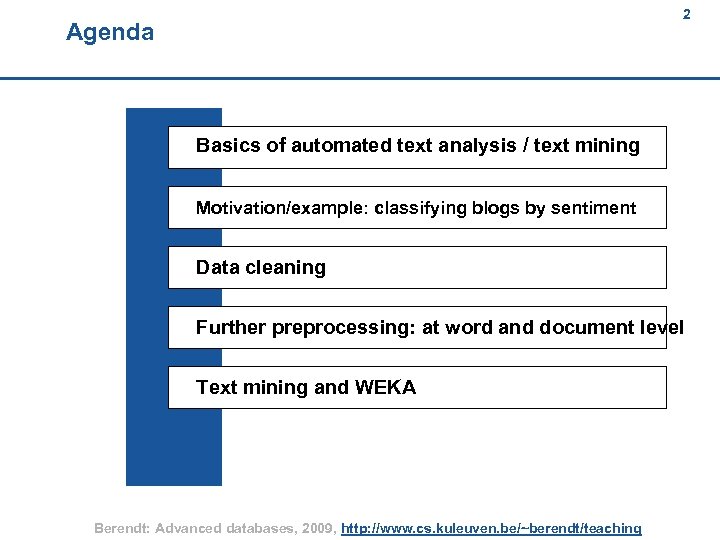 2

Agenda

Basics of automated text analysis / text mining

Motivation/example: classifying blogs by sentiment

Data cleaning

Further preprocessing: at word and document level

Text mining and WEKA

Berendt: Advanced databases, 2009, http://www.cs.kuleuven.be/~berendt/teaching